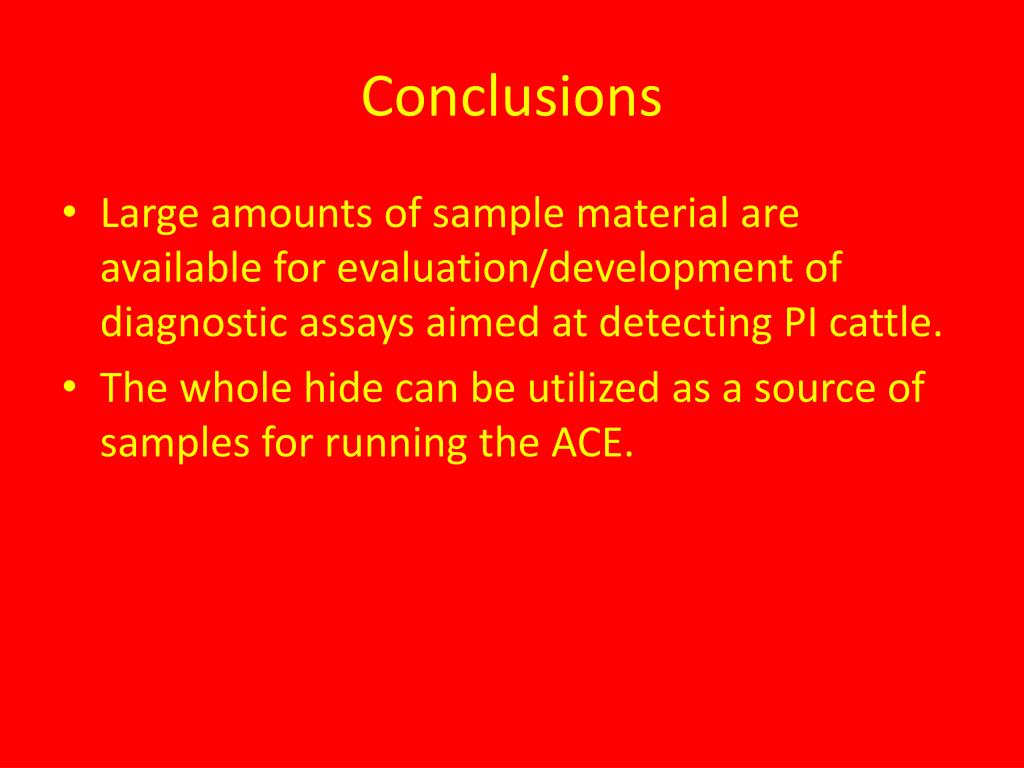 Conclusions

• Large amounts of sample material are available for evaluation/development of diagnostic assays aimed at detecting PI cattle.
• The whole hide can be utilized as a source of samples for running the ACE.